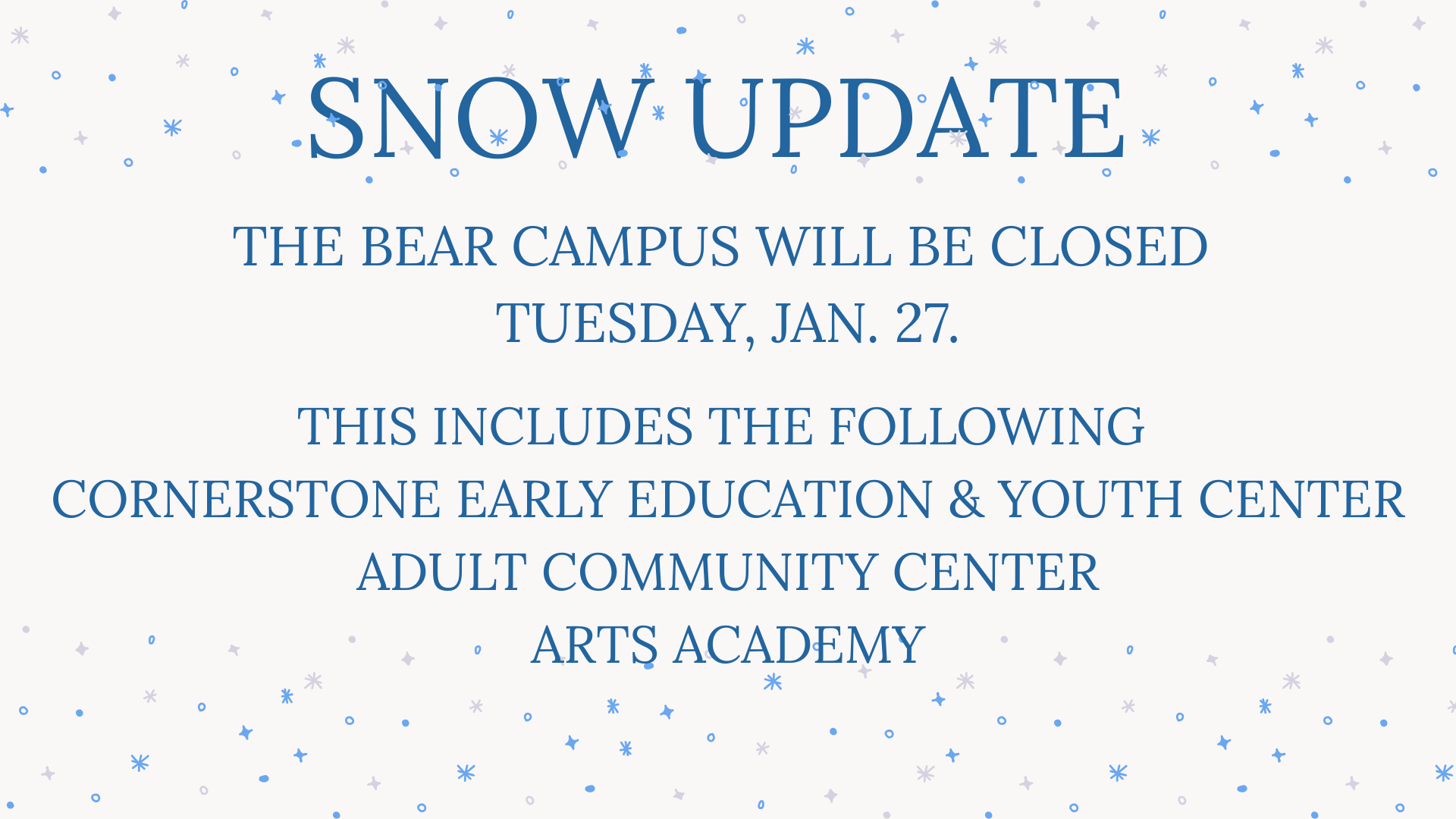 SNOW UPDATE

THE BEAR CAMPUS WILL BE CLOSED TUESDAY, JAN. 27.

THIS INCLUDES THE FOLLOWING
CORNERSTONE EARLY EDUCATION & YOUTH CENTER
ADULT COMMUNITY CENTER
ARTS ACADEMY